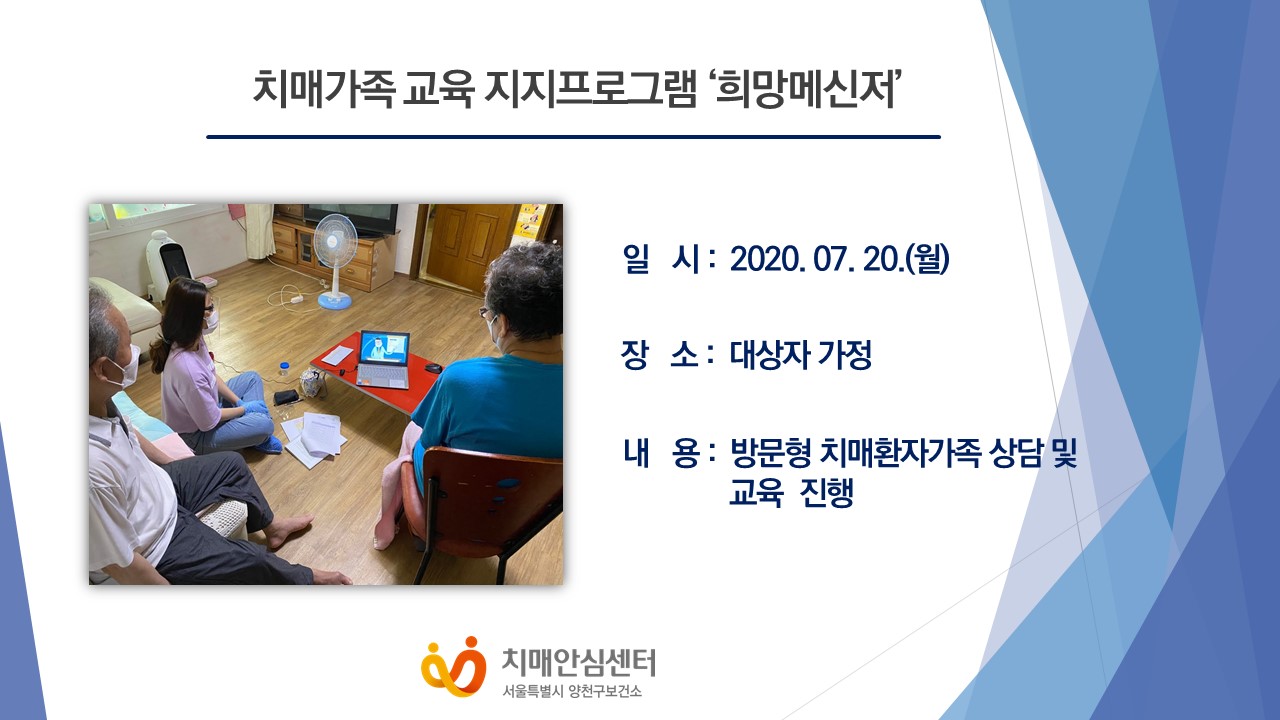 치매가족 교육 지지프로그램 ‘희망메신저’

일 시 : 2020. 07. 20.(월)

장 소 : 대상자 가정

내 용 : 방문형 치매환자가족 상담 및 교육 진행

치매안심센터
서울특별시 양천구보건소